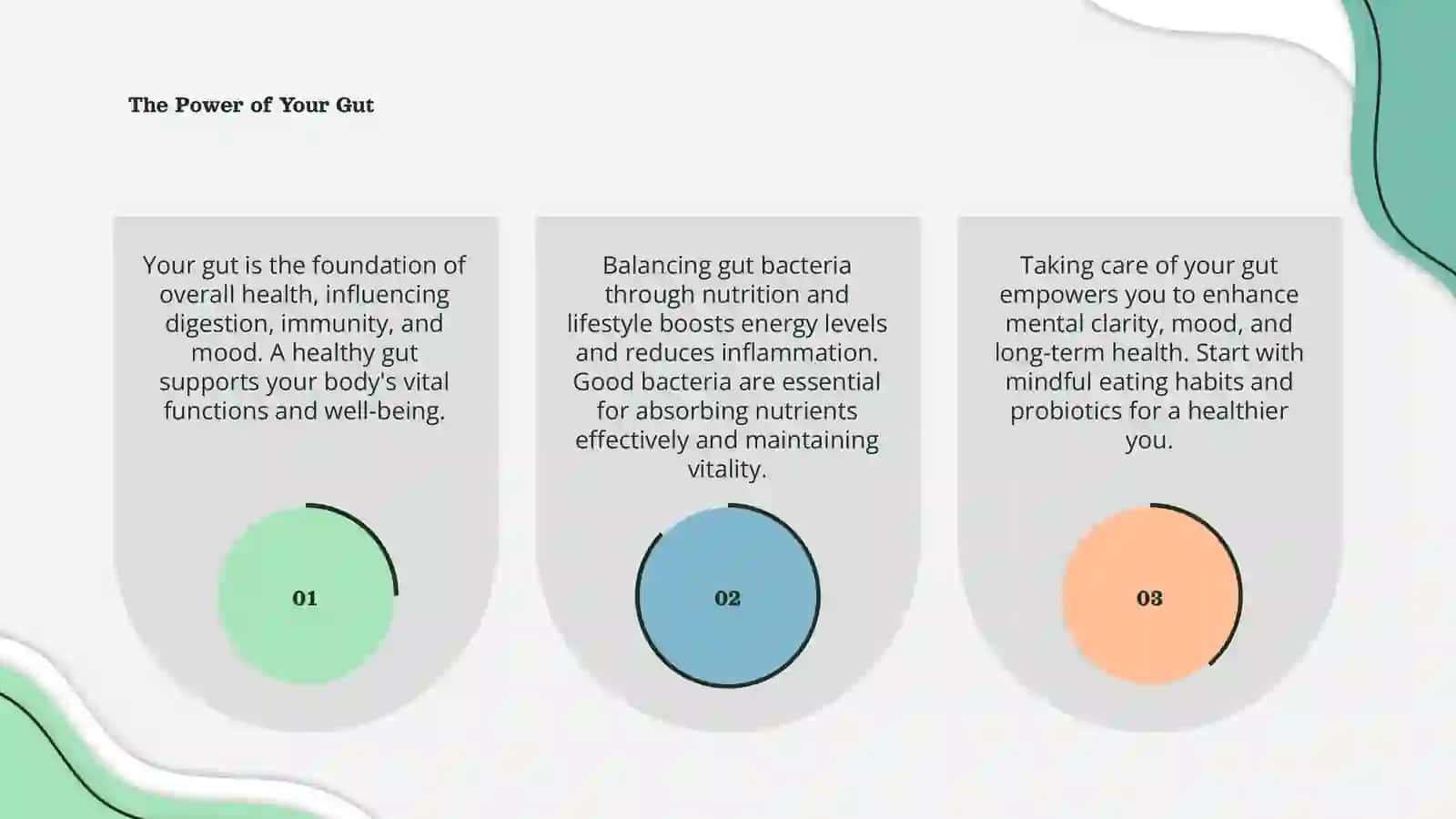 The Power of Your Gut

Your gut is the foundation of overall health, influencing digestion, immunity, and mood. A healthy gut supports your body's vital functions and well-being.

01

Balancing gut bacteria through nutrition and lifestyle boosts energy levels and reduces inflammation. Good bacteria are essential for absorbing nutrients effectively and maintaining vitality.

02

Taking care of your gut empowers you to enhance mental clarity, mood, and long-term health. Start with mindful eating habits and probiotics for a healthier you.

03